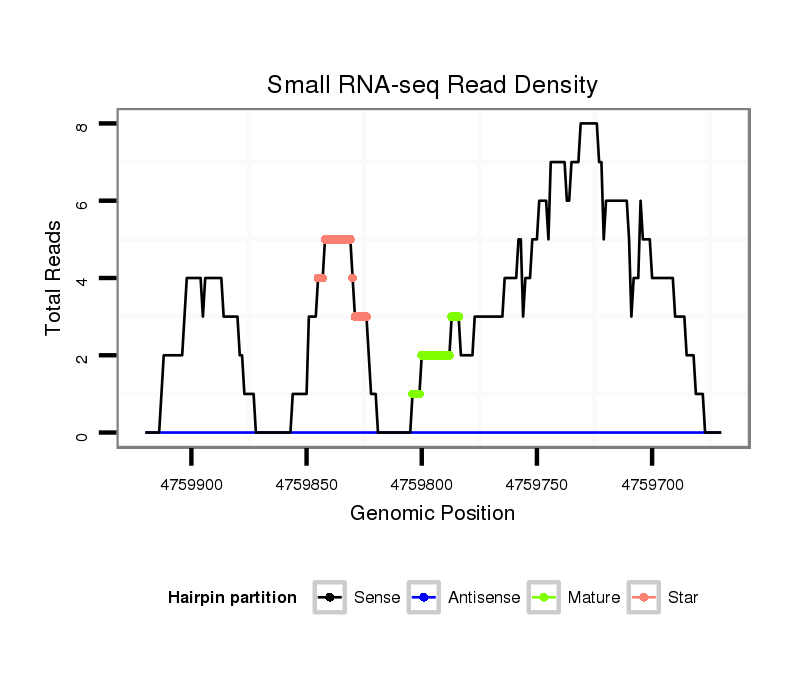 Small RNA-seq Read Density

Total Reads

8
6
4
2
0

4759900
4759850
4759800
4759750
4759700

Genomic Position

Hairpin partition
Sense
Antisense
Mature
Star